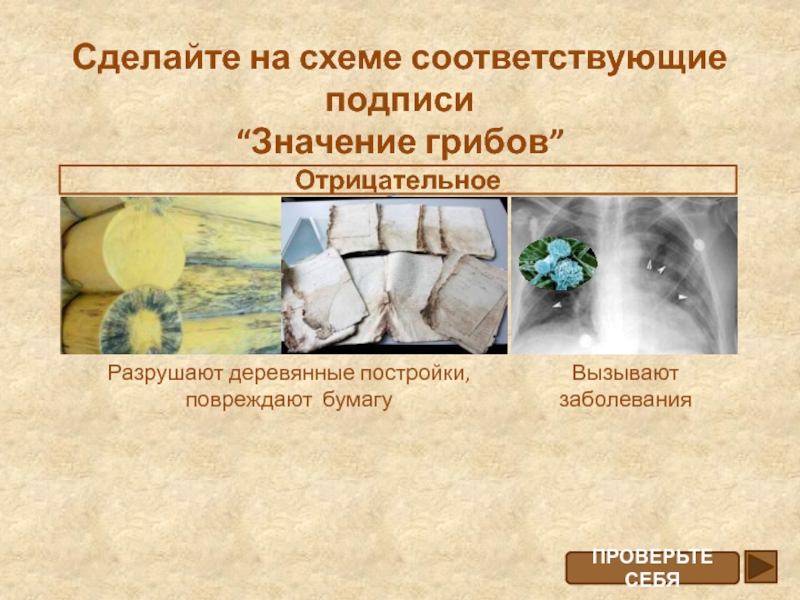 Сделайте на схеме соответствующие подписи
“Значение грибов”

Отрицательное

Разрушают деревянные постройки, повреждают бумагу

Вызывают заболевания

ПРОВЕРЬТЕ СЕБЯ